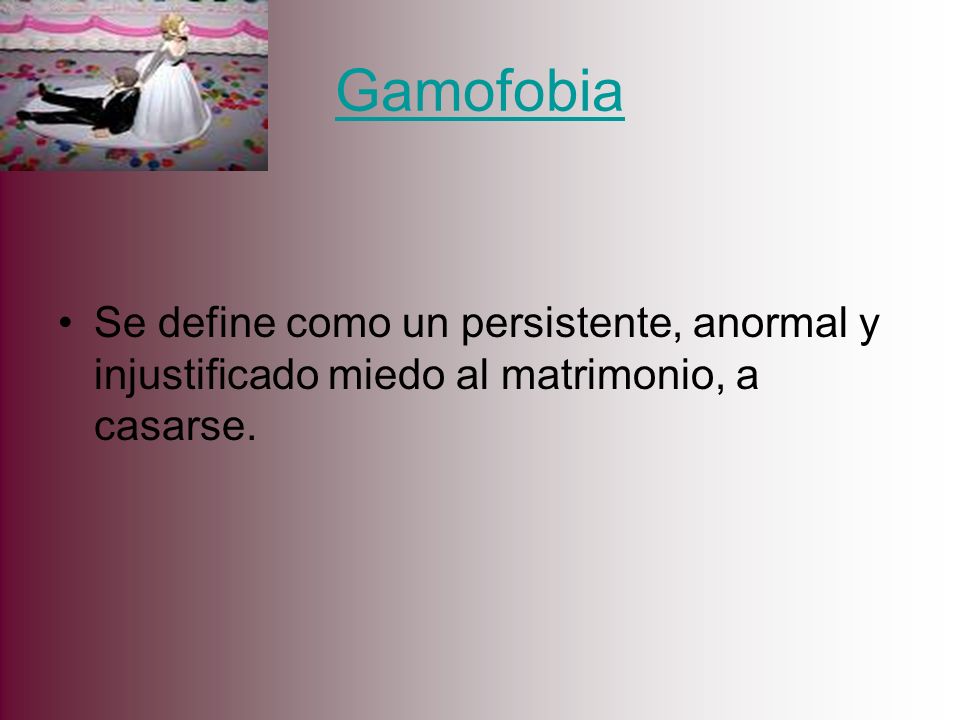 Gamofobia

• Se define como un persistente, anormal y injustificado miedo al matrimonio, a casarse.